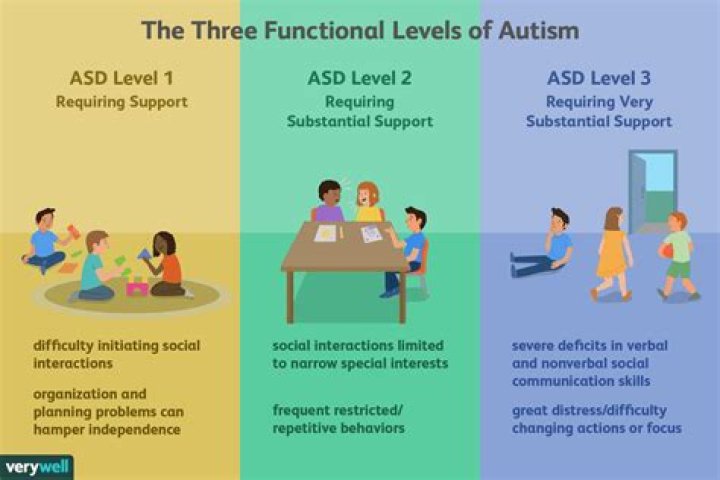 The Three Functional Levels of Autism

ASD Level 1
Requiring Support

difficulty initiating social interactions

organization and planning problems can hamper independence

ASD Level 2
Requiring Substantial Support

social interactions limited to narrow special interests

frequent restricted/ repetitive behaviors

ASD Level 3
Requiring Very Substantial Support

severe deficits in verbal and nonverbal social communication skills

great distress/difficulty changing actions or focus

verywell